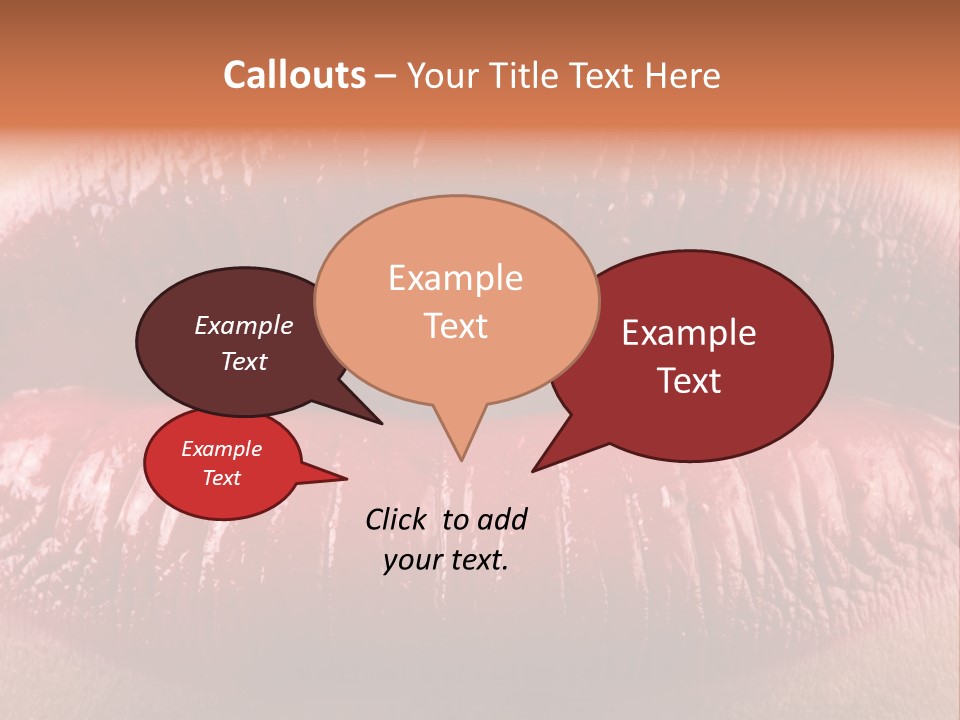 Callouts – Your Title Text Here

Example Text

Example Text

Example Text

Example Text

Click to add your text.